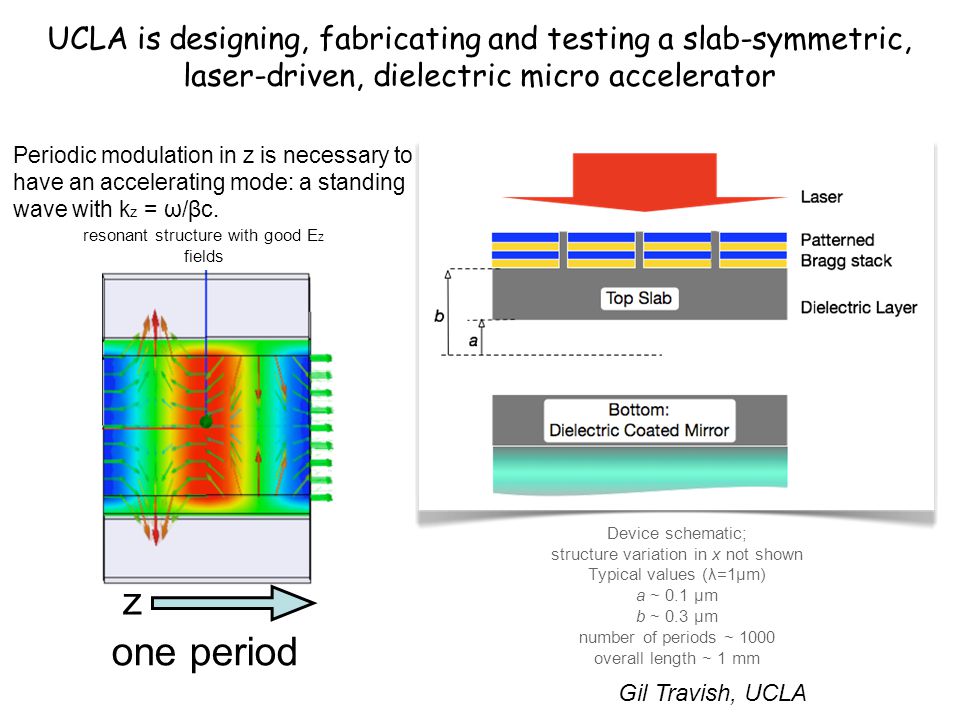 UCLA is designing, fabricating and testing a slab-symmetric, laser-driven, dielectric micro accelerator

Periodic modulation in z is necessary to have an accelerating mode: a standing wave with $k_z = \omega/\beta c$.

resonant structure with good $E_z$ fields

z

one period

Laser

Patterned Bragg stack

Top Slab

Dielectric Layer

b

a

Bottom: Dielectric Coated Mirror

Device schematic; structure variation in x not shown
Typical values (λ=1μm)
a ~ 0.1 μm
b ~ 0.3 μm
number of periods ~ 1000
overall length ~ 1 mm

Gil Travish, UCLA